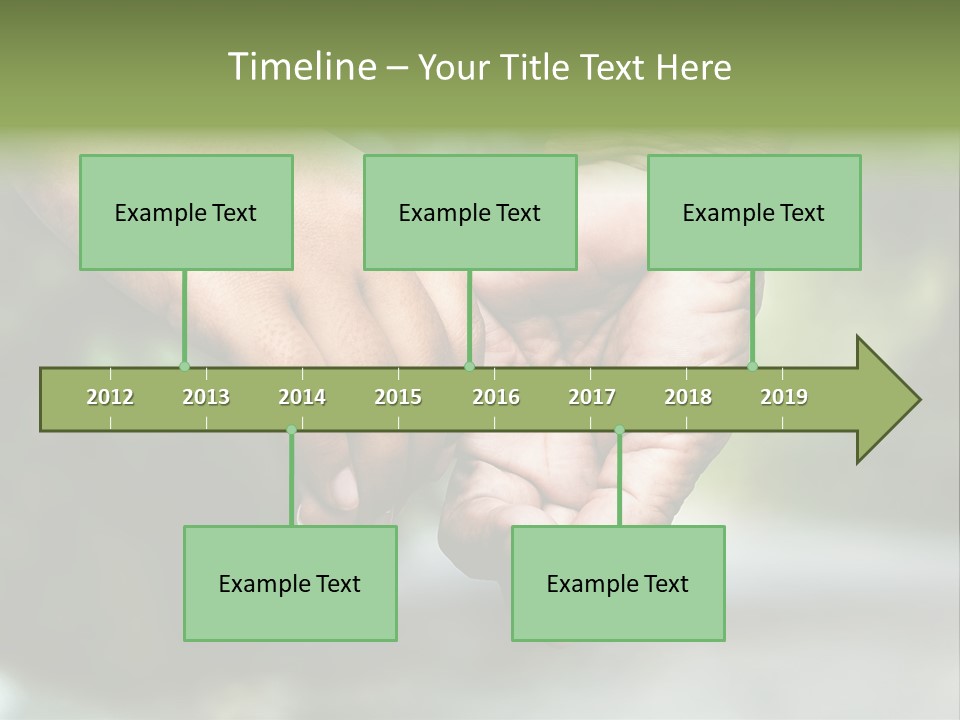 Timeline – Your Title Text Here

Example Text

Example Text

Example Text

2012 2013 2014 2015 2016 2017 2018 2019

Example Text

Example Text